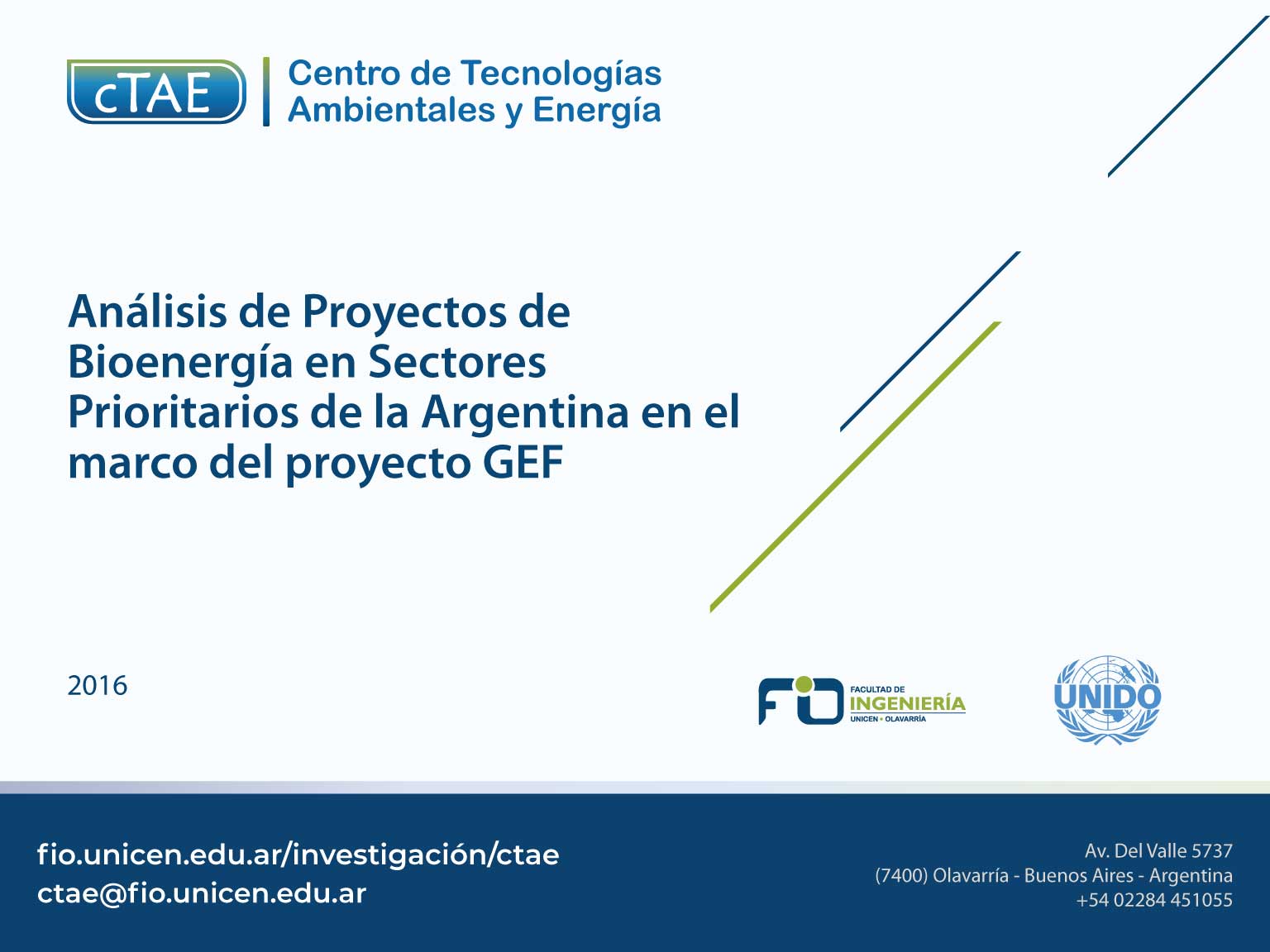 cTAE
Centro de Tecnologías Ambientales y Energía

Análisis de Proyectos de Bioenergía en Sectores Prioritarios de la Argentina en el marco del proyecto GEF

2016

FIO FACULTAD DE INGENIERÍA UNICEN • OLAVARRÍA

UNIDO

fio.unicen.edu.ar/investigación/ctae
ctae@fio.unicen.edu.ar

Av. Del Valle 5737
(7400) Olavarría - Buenos Aires - Argentina
+54 02284 451055